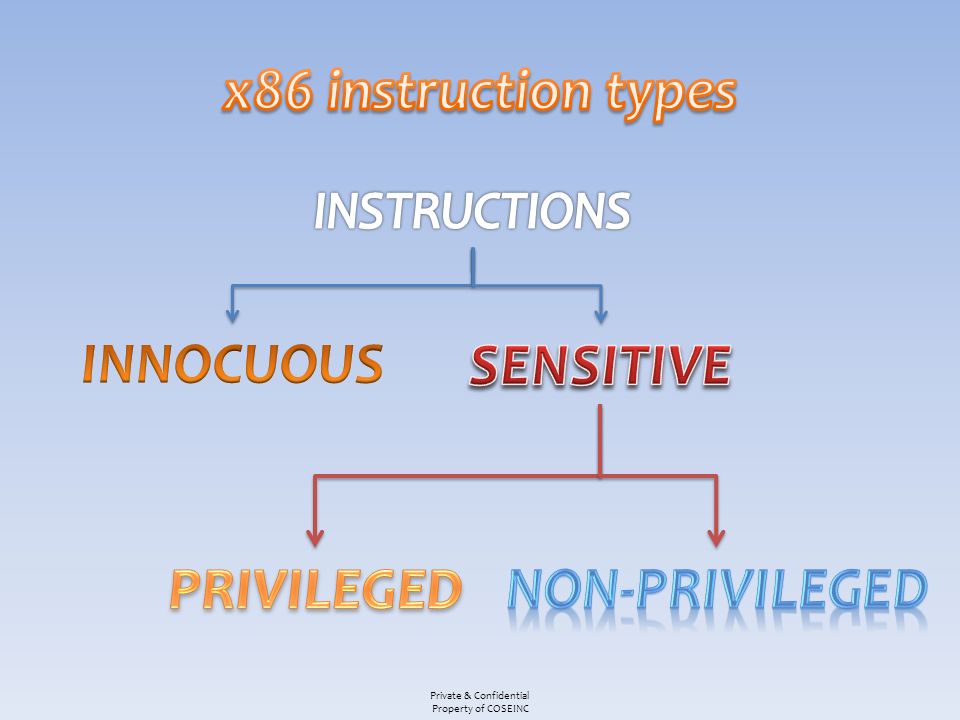 x86 instruction types

INSTRUCTIONS

INNOCUOUS

SENSITIVE

PRIVILEGED

NON-PRIVILEGED

Private & Confidential
Property of COSEINC